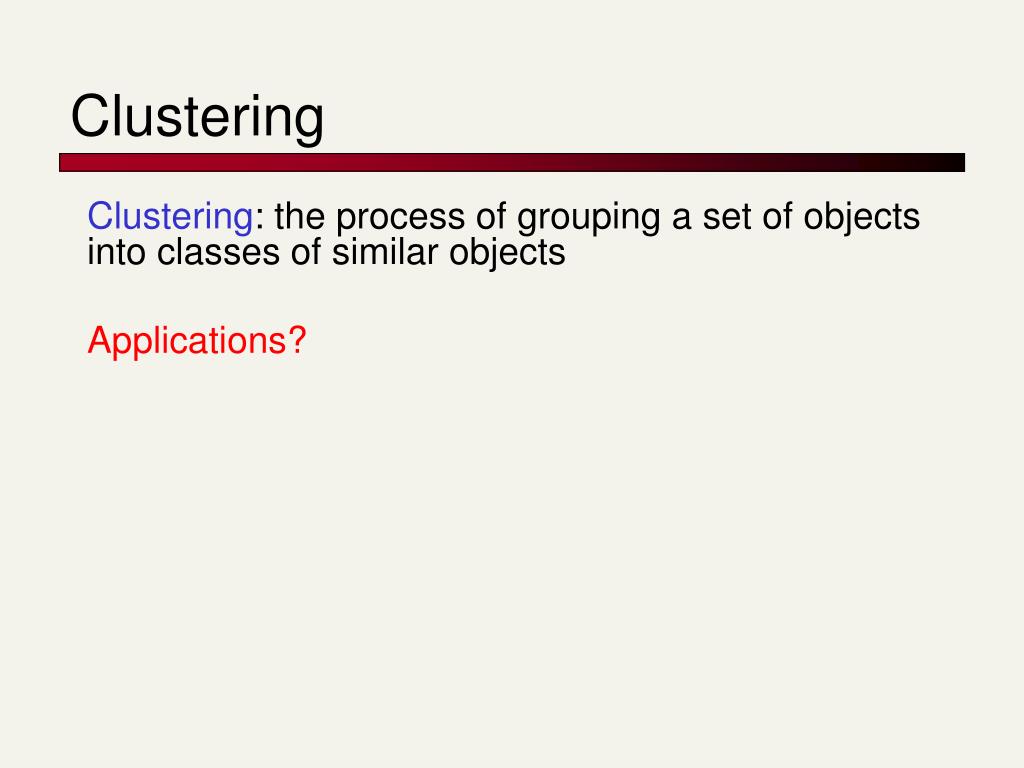 Clustering

Clustering: the process of grouping a set of objects into classes of similar objects

Applications?